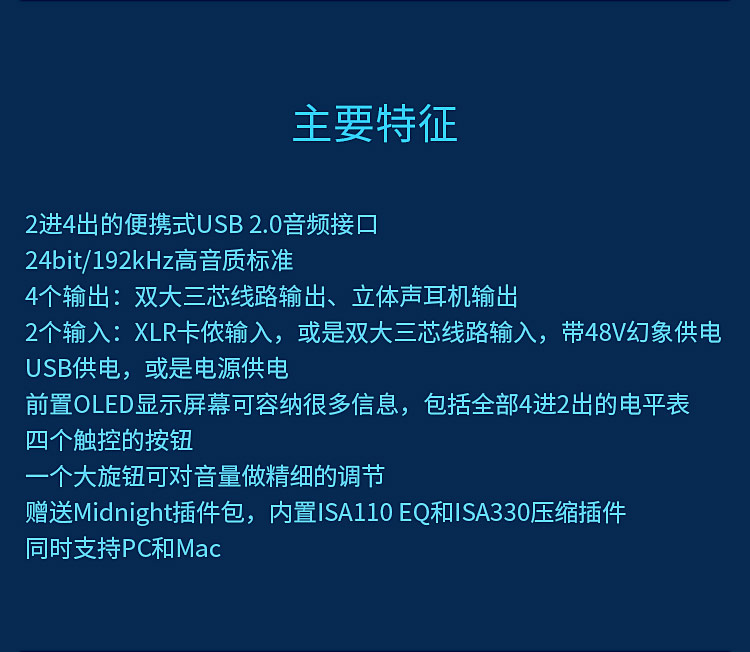 主要特征

2进4出的便携式USB 2.0音频接口
24bit/192kHz高音质标准
4个输出：双大三芯线路输出、立体声耳机输出
2个输入：XLR卡侬输入，或是双大三芯线路输入，带48V幻象供电
USB供电，或是电源供电
前置OLED显示屏幕可容纳很多信息，包括全部4进2出的电平表
四个触控的按钮
一个大旋钮可对音量做精细的调节
赠送Midnight插件包，内置ISA110 EQ和ISA330压缩插件
同时支持PC和Mac